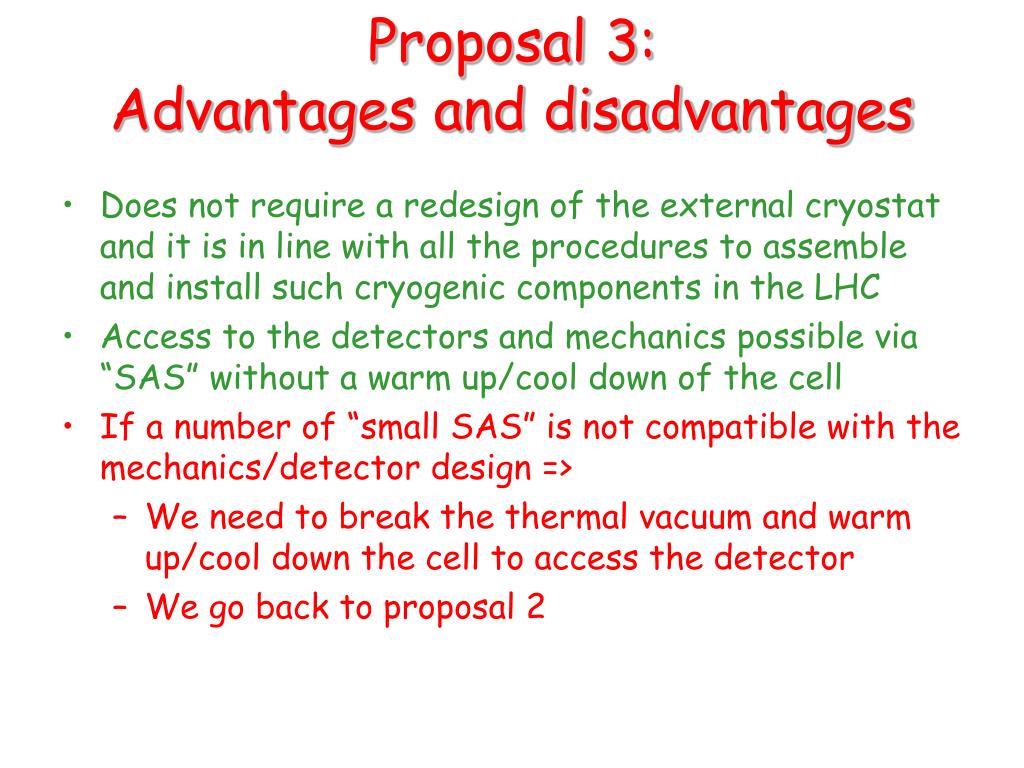 Proposal 3:
Advantages and disadvantages

• Does not require a redesign of the external cryostat and it is in line with all the procedures to assemble and install such cryogenic components in the LHC
• Access to the detectors and mechanics possible via “SAS” without a warm up/cool down of the cell
• If a number of “small SAS” is not compatible with the mechanics/detector design =>
– We need to break the thermal vacuum and warm up/cool down the cell to access the detector
– We go back to proposal 2